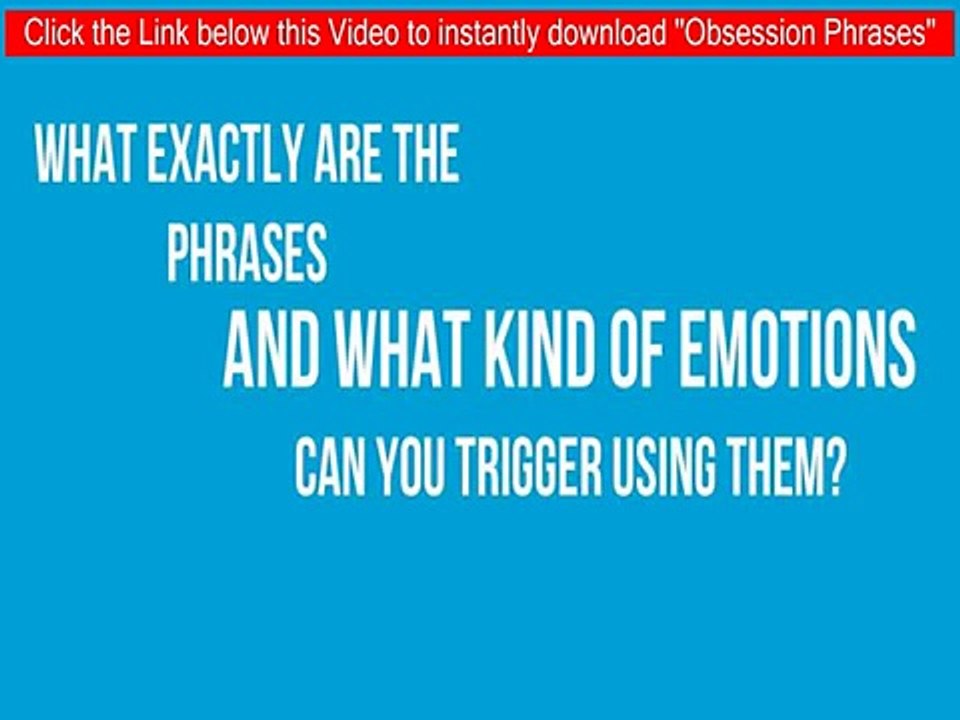 Click the Link below this Video to instantly download "Obsession Phrases"

WHAT EXACTLY ARE THE
PHRASES
AND WHAT KIND OF EMOTIONS
CAN YOU TRIGGER USING THEM?